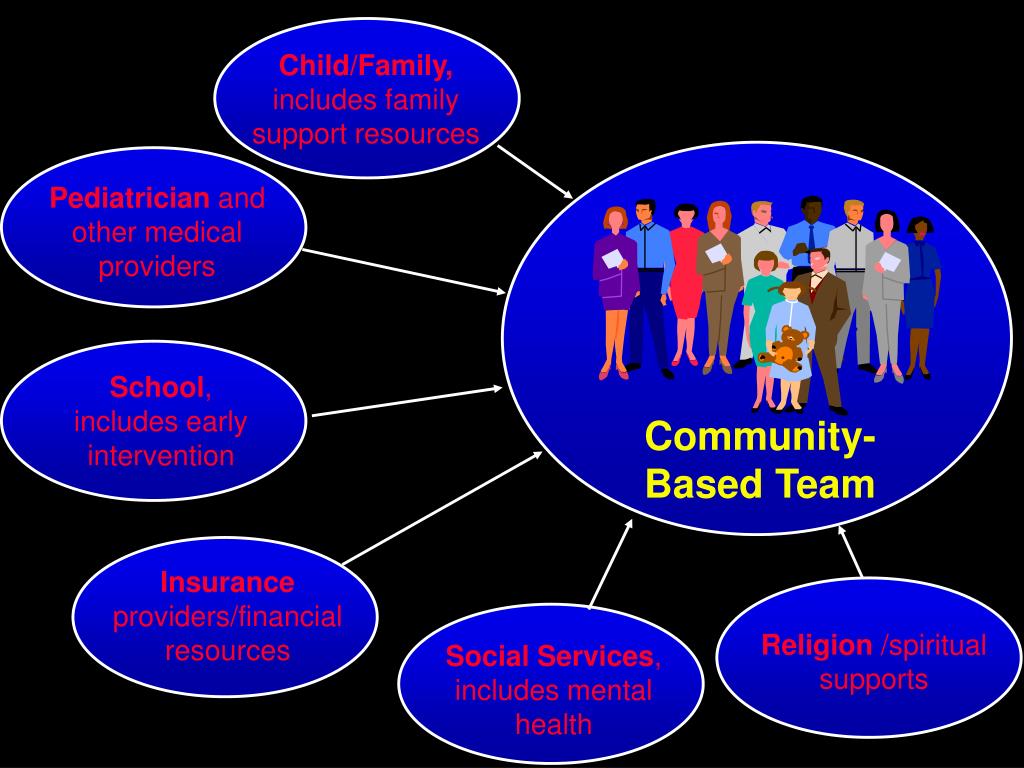 Child/Family, includes family support resources

Pediatrician and other medical providers

School, includes early intervention

Insurance providers/financial resources

Social Services, includes mental health

Religion /spiritual supports

Community-Based Team